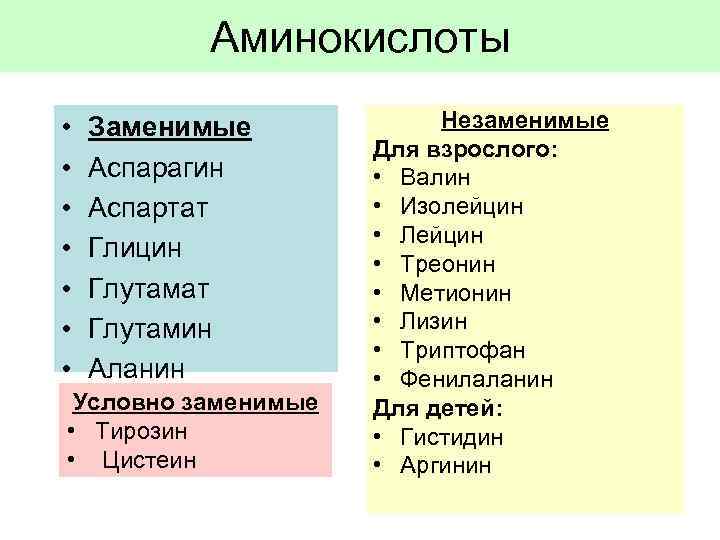 Аминокислоты

• Заменимые
• Аспарагин
• Аспартат
• Глицин
• Глутамат
• Глутамин
• Аланин

Условно заменимые
• Тирозин
• Цистеин

Незаменимые
Для взрослого:
• Валин
• Изолейцин
• Лейцин
• Треонин
• Метионин
• Лизин
• Триптофан
• Фенилаланин
Для детей:
• Гистидин
• Аргинин